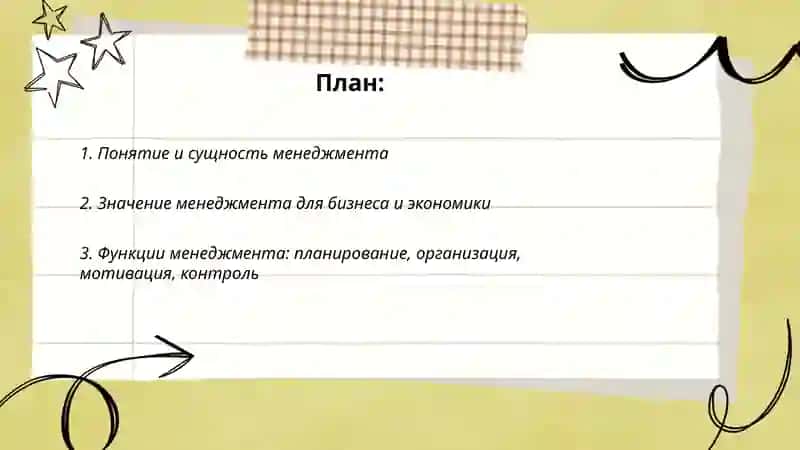 План:

1. Понятие и сущность менеджмента

2. Значение менеджмента для бизнеса и экономики

3. Функции менеджмента: планирование, организация, мотивация, контроль